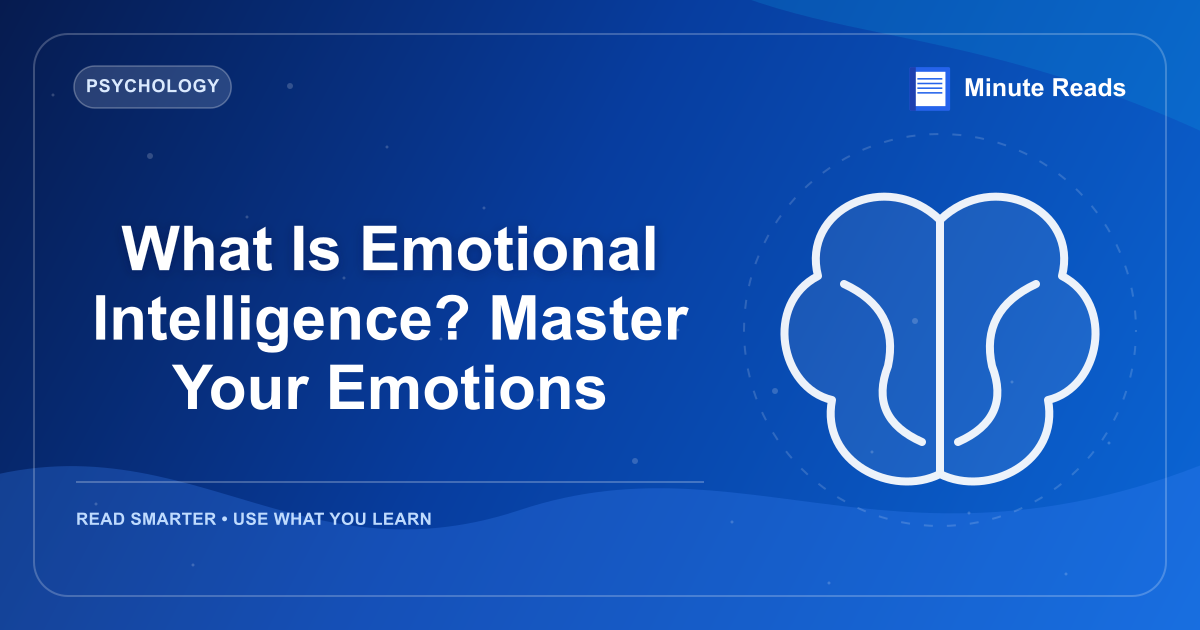 PSYCHOLOGY

Minute Reads

What Is Emotional Intelligence? Master Your Emotions

READ SMARTER • USE WHAT YOU LEARN